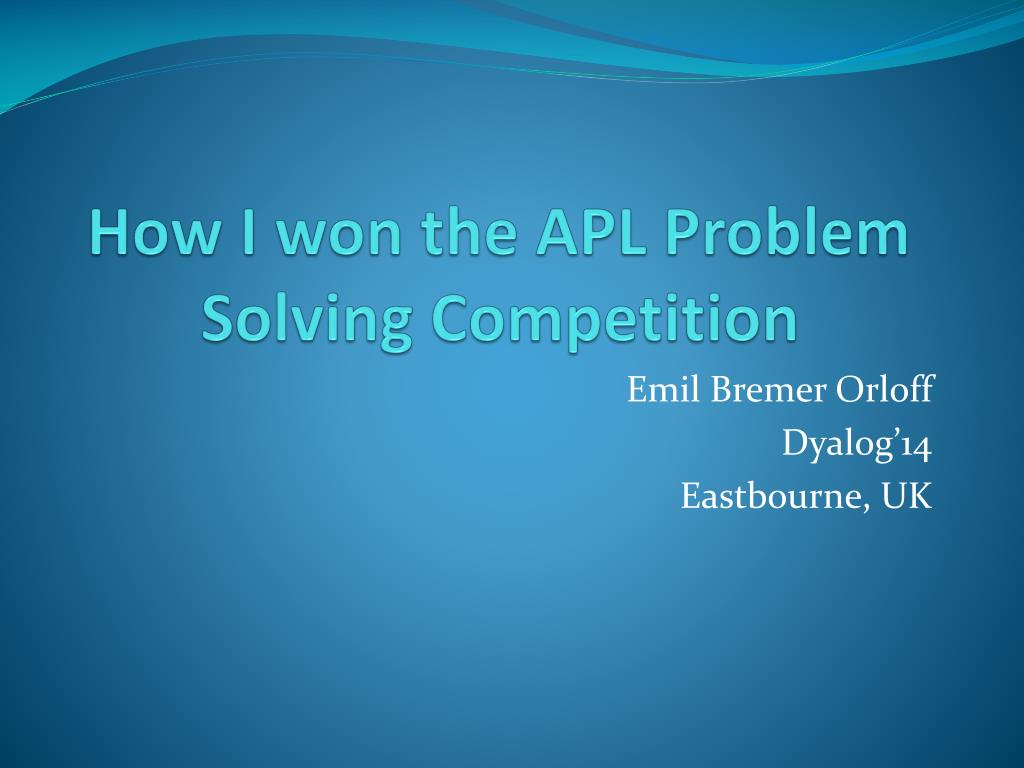 How I won the APL Problem Solving Competition

Emil Bremer Orloff
Dyalog’14
Eastbourne, UK